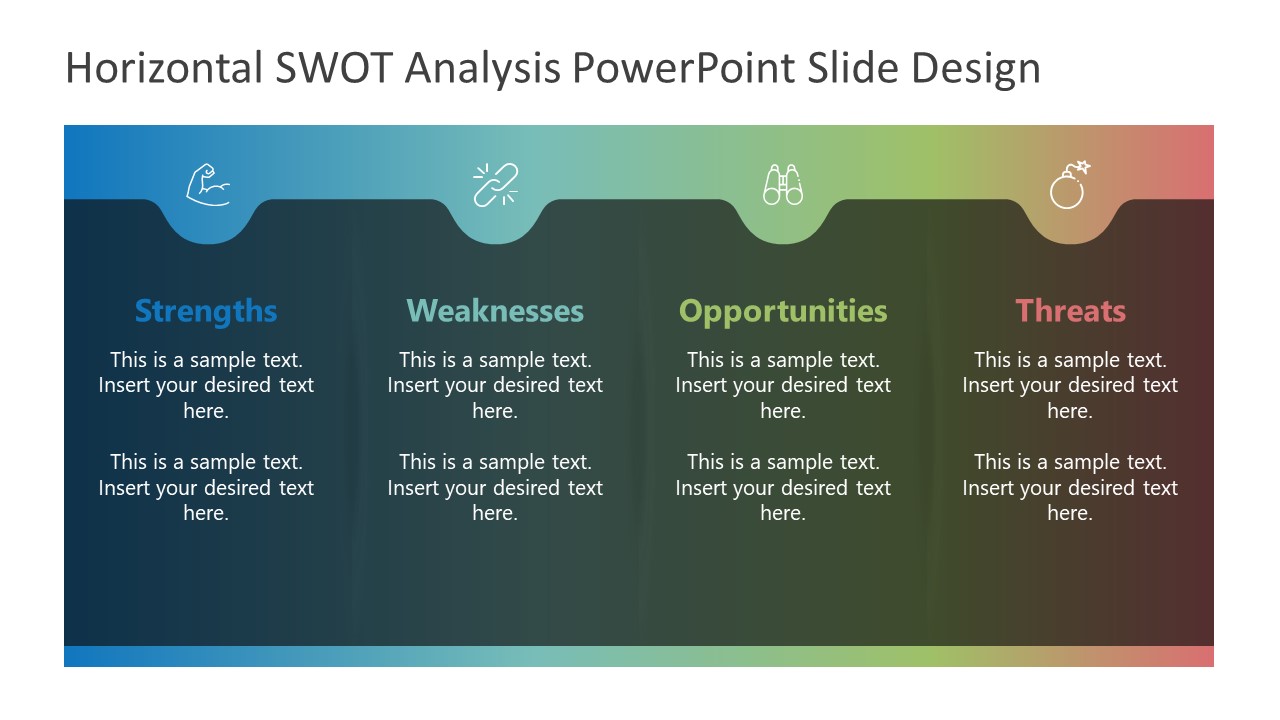 Horizontal SWOT Analysis PowerPoint Slide Design

Strengths

This is a sample text. Insert your desired text here.

This is a sample text. Insert your desired text here.

Weaknesses

This is a sample text. Insert your desired text here.

This is a sample text. Insert your desired text here.

Opportunities

This is a sample text. Insert your desired text here.

This is a sample text. Insert your desired text here.

Threats

This is a sample text. Insert your desired text here.

This is a sample text. Insert your desired text here.